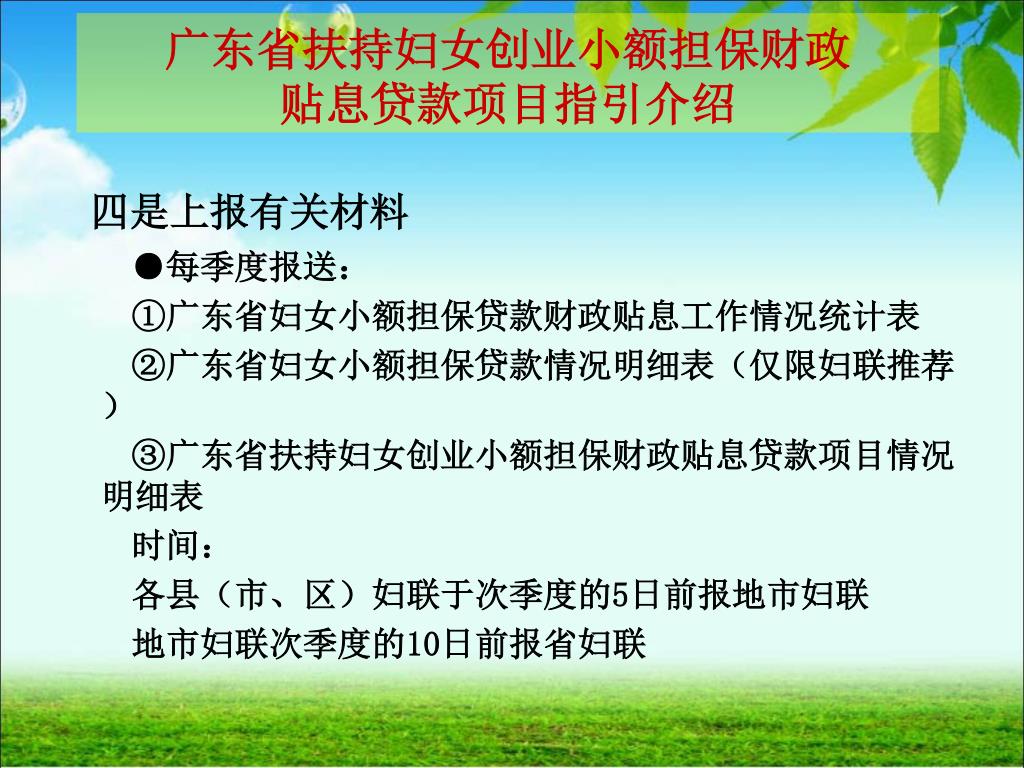 广东省扶持妇女创业小额担保财政贴息贷款项目指引介绍

四是上报有关材料

●每季度报送：

①广东省妇女小额担保贷款财政贴息工作情况统计表

②广东省妇女小额担保贷款情况明细表（仅限妇联推荐）

③广东省扶持妇女创业小额担保财政贴息贷款项目情况明细表

时间：

各县（市、区）妇联于次季度的5日前报地市妇联

地市妇联次季度的10日前报省妇联